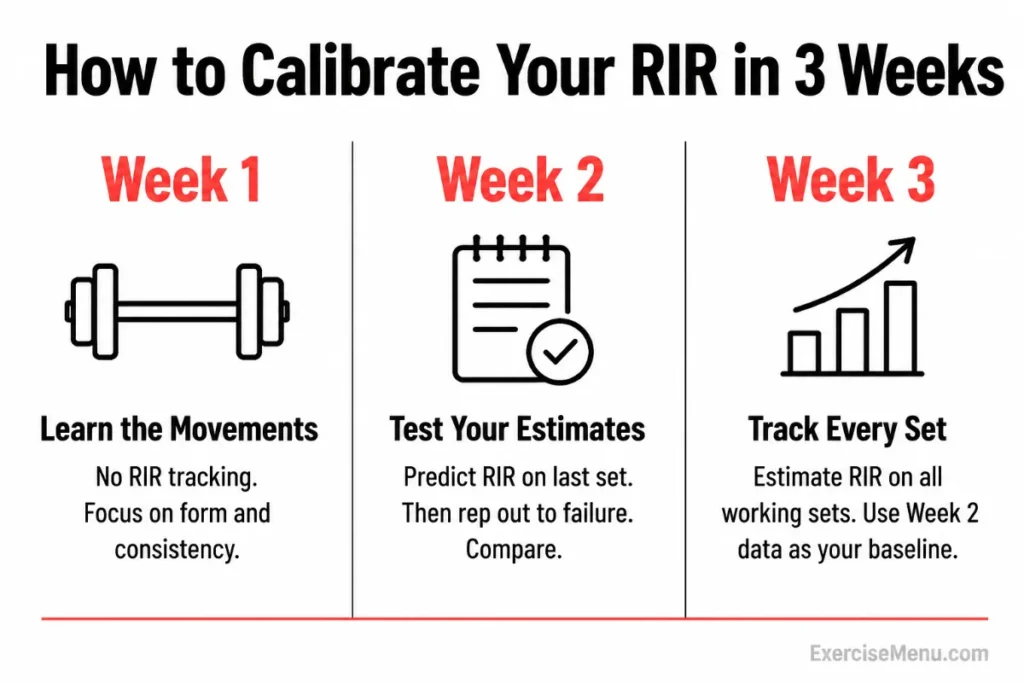 How to Calibrate Your RIR in 3 Weeks

Week 1

Learn the Movements

No RIR tracking. Focus on form and consistency.

Week 2

Test Your Estimates

Predict RIR on last set. Then rep out to failure. Compare.

Week 3

Track Every Set

Estimate RIR on all working sets. Use Week 2 data as your baseline.

ExerciseMenu.com